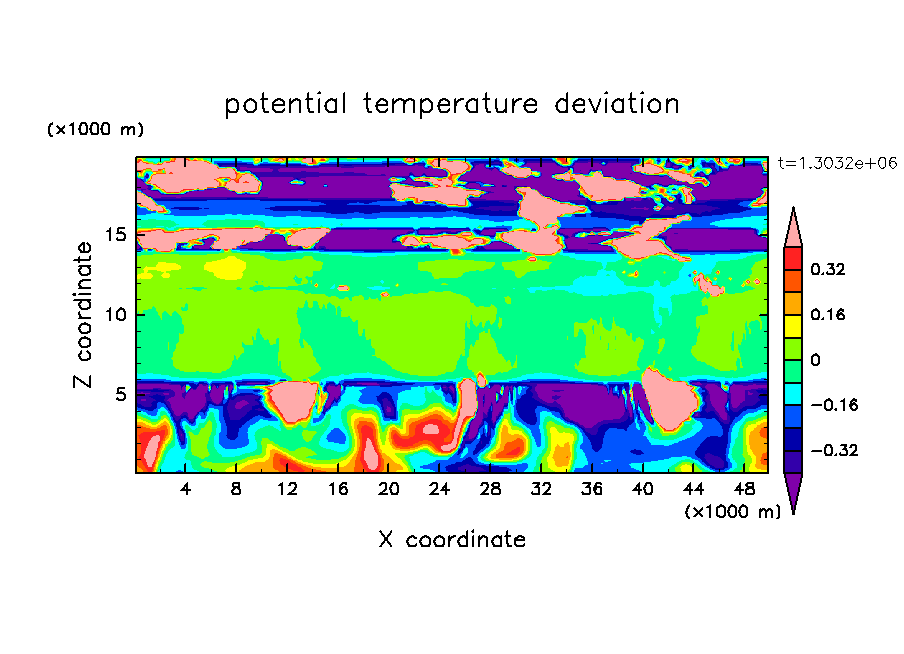 potential temperature deviation

(×1000 m)

t=1.3032e+06

Z coordinate

15
10
5

0.32
0.16
0
−0.16
−0.32

4 8 12 16 20 24 28 32 36 40 44 48

(×1000 m)

X coordinate